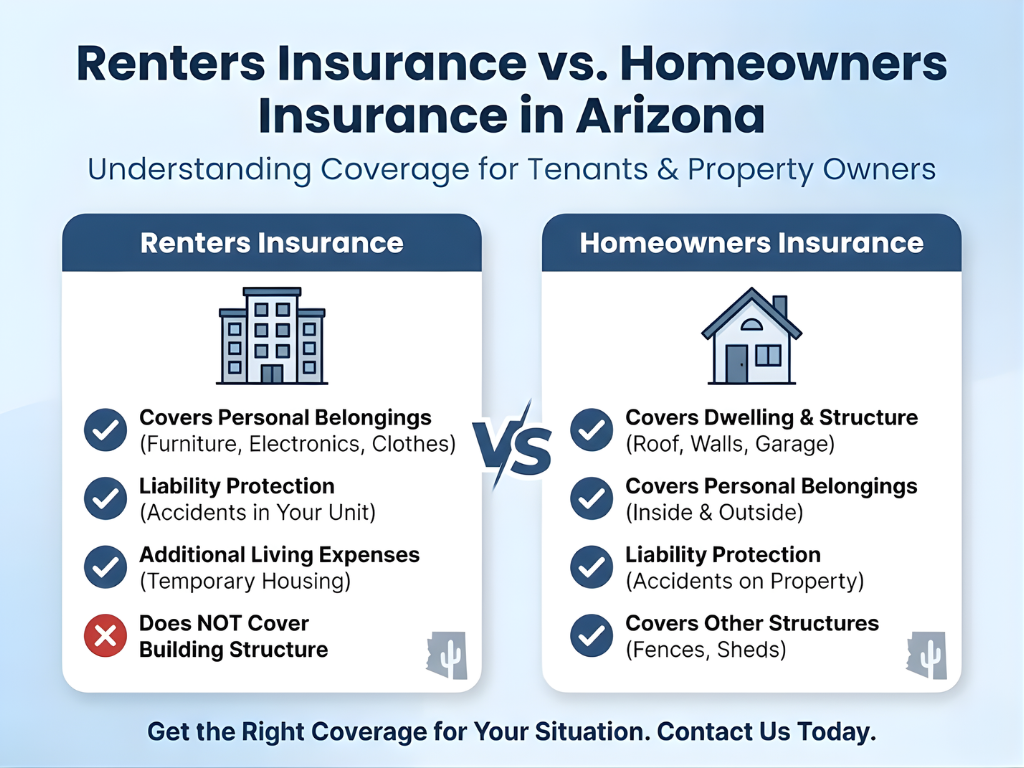 Renters Insurance vs. Homeowners Insurance in Arizona

Understanding Coverage for Tenants & Property Owners

Renters Insurance

Covers Personal Belongings
(Furniture, Electronics, Clothes)

Liability Protection
(Accidents in Your Unit)

Additional Living Expenses
(Temporary Housing)

Does NOT Cover
Building Structure

VS

Homeowners Insurance

Covers Dwelling & Structure
(Roof, Walls, Garage)

Covers Personal Belongings
(Inside & Outside)

Liability Protection
(Accidents on Property)

Covers Other Structures
(Fences, Sheds)

Get the Right Coverage for Your Situation. Contact Us Today.